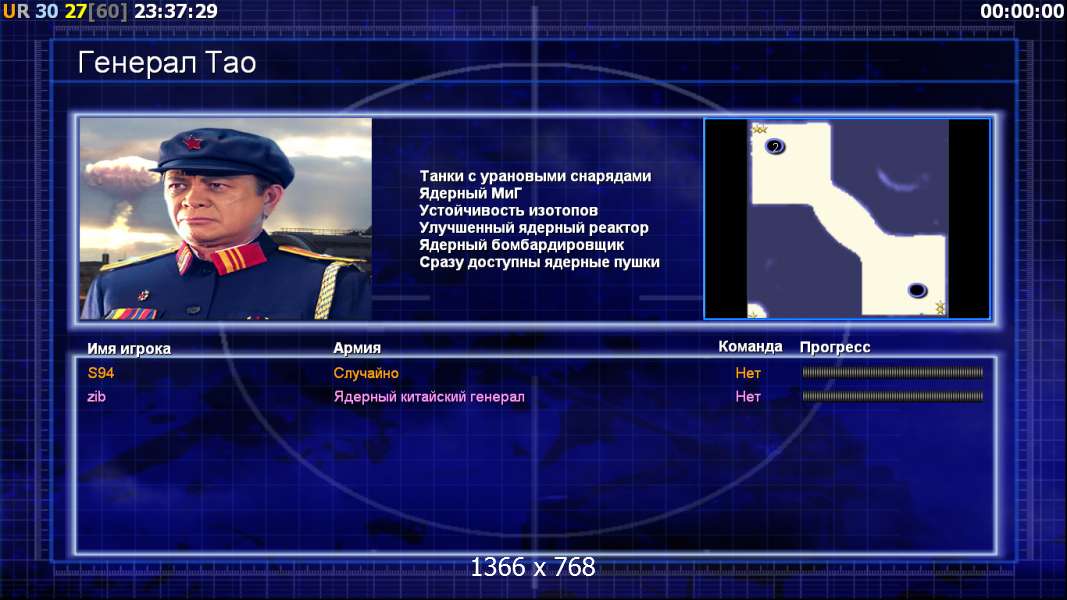 UR 30 27[60] 23:37:29

00:00:00

Генерал Тао

Танки с урановыми снарядами
Ядерный МиГ
Устойчивость изотопов
Улучшенный ядерный реактор
Ядерный бомбардировщик
Сразу доступны ядерные пушки

2

| Имя игрока | Армия | Команда | Прогресс |
|---|---|---|---|
| S94 | Случайно | Нет | |
| zib | Ядерный китайский генерал | Нет | |

1366 x 768